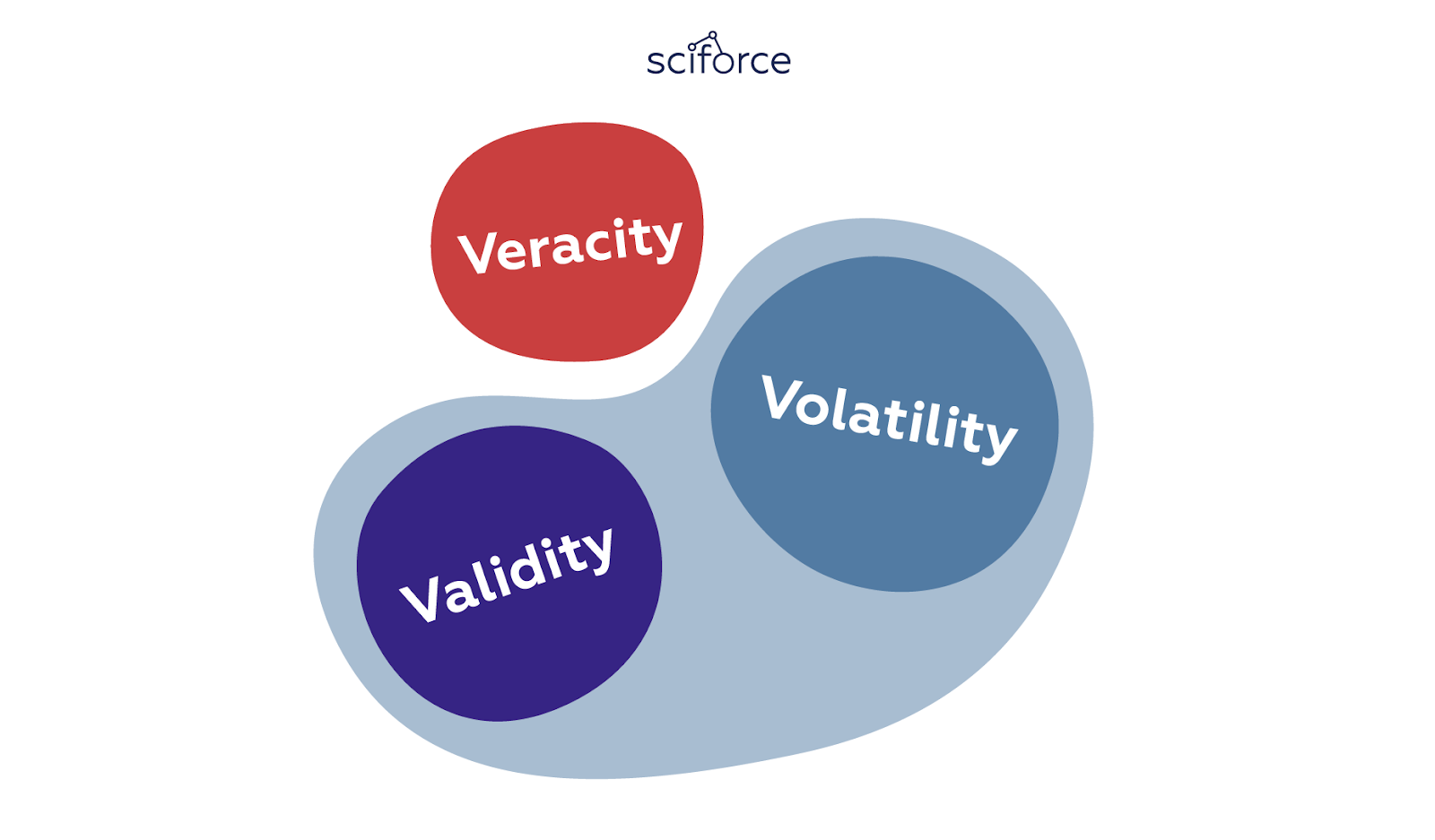 sciforce

Veracity

Volatility

Validity